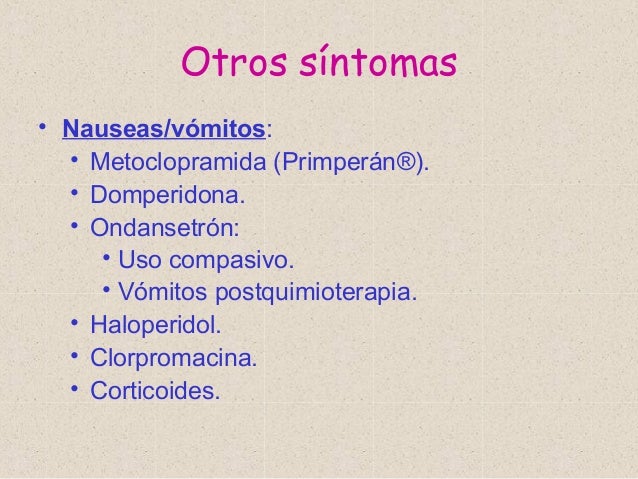 Otros síntomas

• Nauseas/vómitos:
  • Metoclopramida (Primperán®).
  • Domperidona.
  • Ondansetrón:
    • Uso compasivo.
    • Vómitos postquimioterapia.
  • Haloperidol.
  • Clorpromacina.
  • Corticoides.